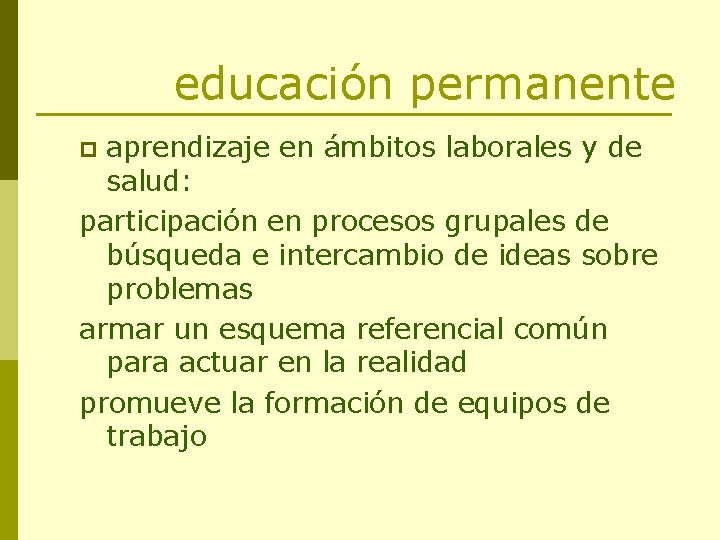 educación permanente

aprendizaje en ámbitos laborales y de salud:

participación en procesos grupales de búsqueda e intercambio de ideas sobre problemas

armar un esquema referencial común para actuar en la realidad

promueve la formación de equipos de trabajo